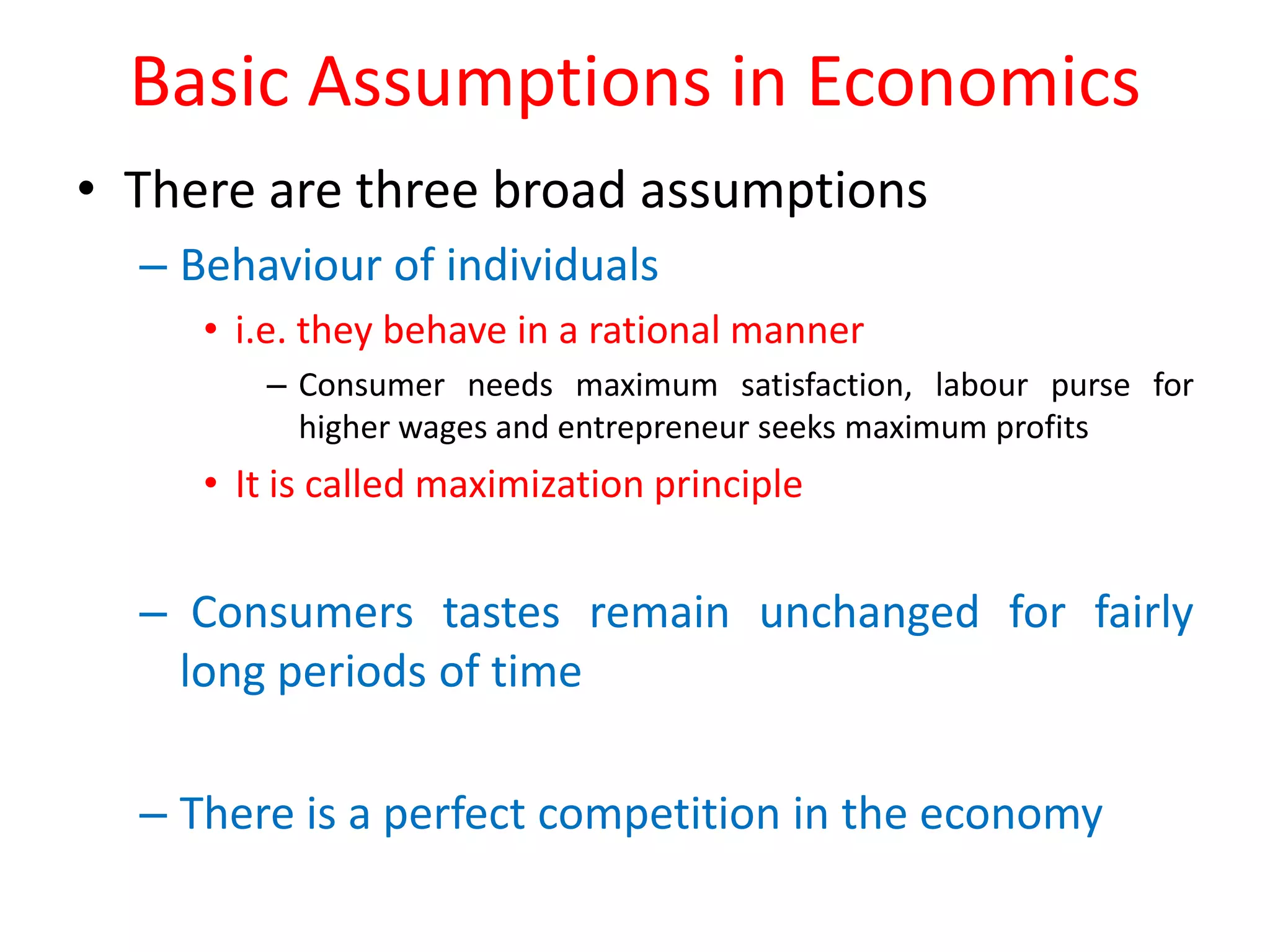 Basic Assumptions in Economics

• There are three broad assumptions

– Behaviour of individuals

• i.e. they behave in a rational manner

– Consumer needs maximum satisfaction, labour purse for higher wages and entrepreneur seeks maximum profits

• It is called maximization principle

– Consumers tastes remain unchanged for fairly long periods of time

– There is a perfect competition in the economy